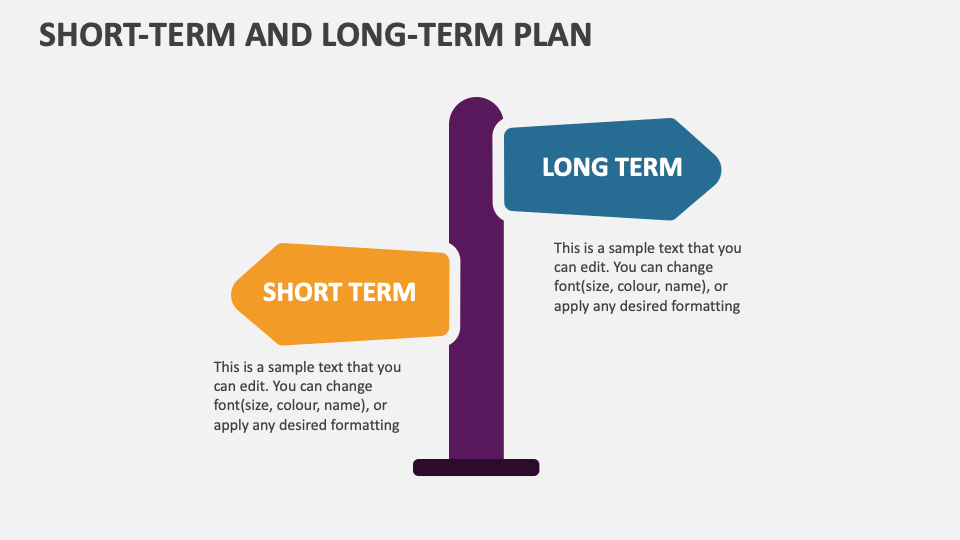 SHORT-TERM AND LONG-TERM PLAN

LONG TERM

This is a sample text that you can edit. You can change font(size, colour, name), or apply any desired formatting

SHORT TERM

This is a sample text that you can edit. You can change font(size, colour, name), or apply any desired formatting